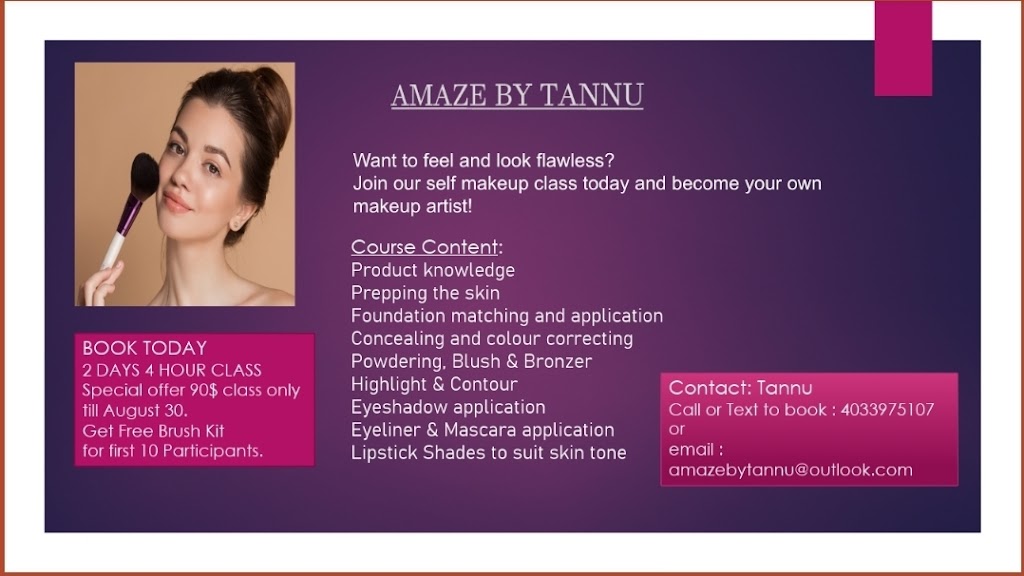 AMAZE BY TANNU

Want to feel and look flawless?
Join our self makeup class today and become your own makeup artist!

Course Content:
Product knowledge
Prepping the skin
Foundation matching and application
Concealing and colour correcting
Powdering, Blush & Bronzer
Highlight & Contour
Eyeshadow application
Eyeliner & Mascara application
Lipstick Shades to suit skin tone

BOOK TODAY
2 DAYS 4 HOUR CLASS
Special offer 90$ class only till August 30.
Get Free Brush Kit for first 10 Participants.

Contact: Tannu
Call or Text to book : 4033975107
or
email :
amazebytannu@outlook.com